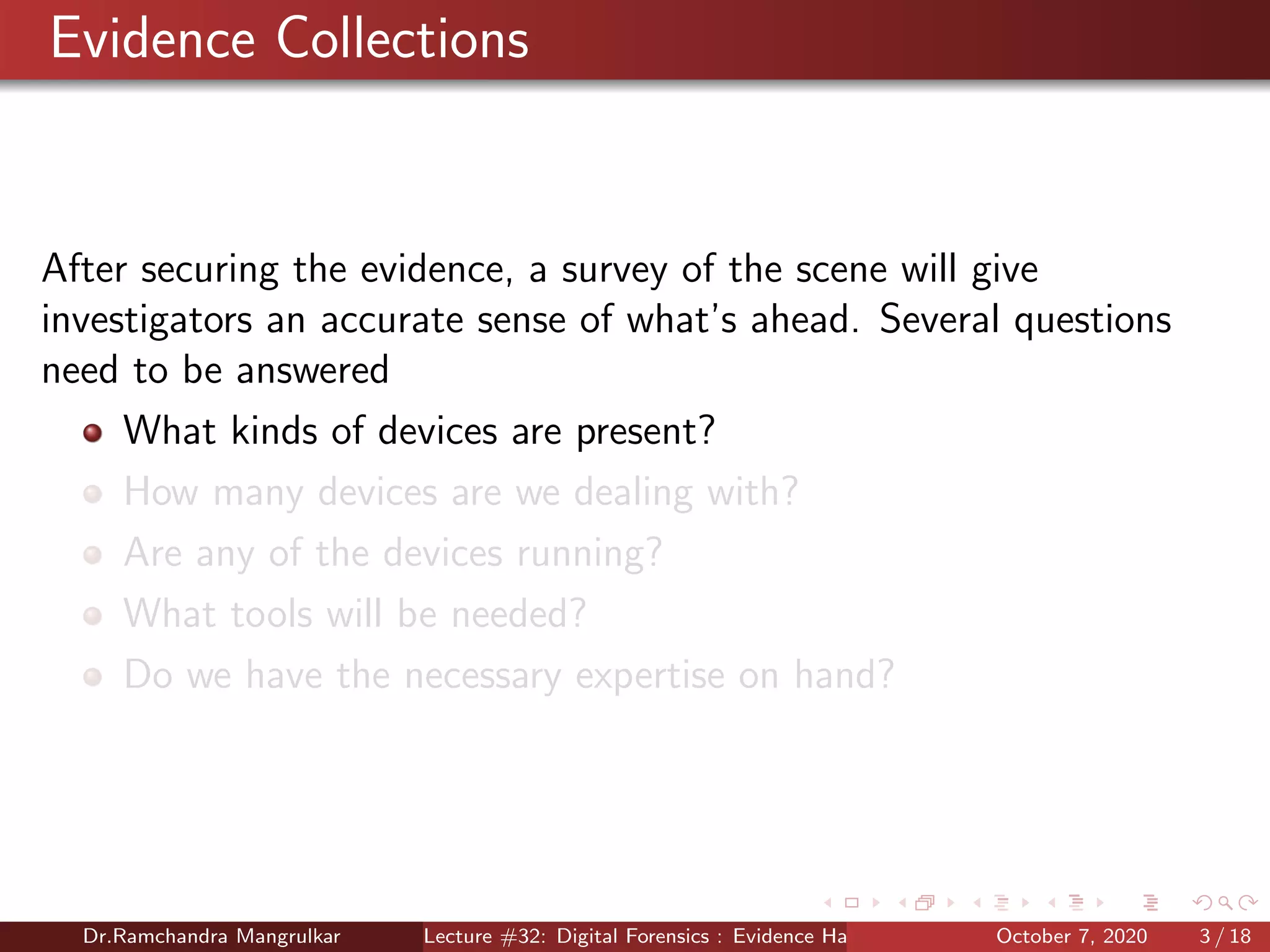 Evidence Collections

After securing the evidence, a survey of the scene will give investigators an accurate sense of what's ahead. Several questions need to be answered

- What kinds of devices are present?
- How many devices are we dealing with?
- Are any of the devices running?
- What tools will be needed?
- Do we have the necessary expertise on hand?

Dr.Ramchandra Mangrulkar Lecture #32: Digital Forensics : Evidence Ha October 7, 2020 3 / 18